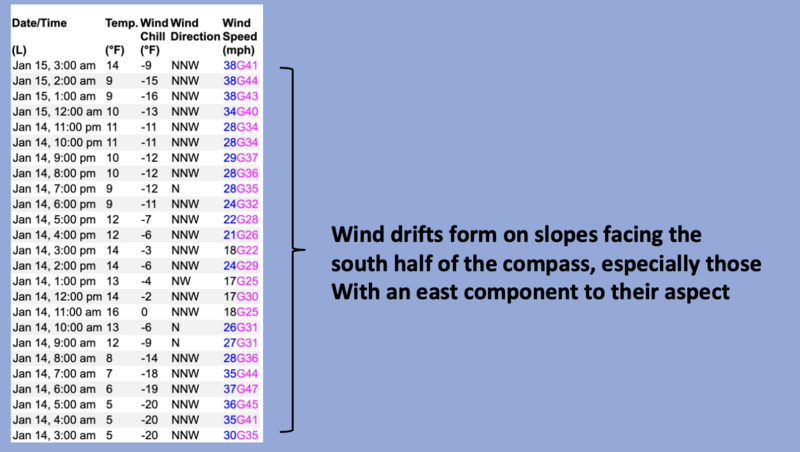 | Date/Time (L) | Temp. (°F) | Wind Chill (°F) | Wind Direction | Wind Speed (mph) |
|---|---|---|---|---|
| Jan 15, 3:00 am | 14 | -9 | NNW | 38G41 |
| Jan 15, 2:00 am | 9 | -15 | NNW | 38G44 |
| Jan 15, 1:00 am | 9 | -16 | NNW | 38G43 |
| Jan 15, 12:00 am | 10 | -13 | NNW | 34G40 |
| Jan 14, 11:00 pm | 11 | -11 | NNW | 28G34 |
| Jan 14, 10:00 pm | 11 | -11 | NNW | 28G34 |
| Jan 14, 9:00 pm | 10 | -12 | NNW | 29G37 |
| Jan 14, 8:00 pm | 10 | -12 | NNW | 28G36 |
| Jan 14, 7:00 pm | 9 | -12 | N | 28G35 |
| Jan 14, 6:00 pm | 9 | -11 | NNW | 24G32 |
| Jan 14, 5:00 pm | 12 | -7 | NNW | 22G28 |
| Jan 14, 4:00 pm | 12 | -6 | NNW | 21G26 |
| Jan 14, 3:00 pm | 14 | -3 | NNW | 18G22 |
| Jan 14, 2:00 pm | 14 | -6 | NNW | 24G29 |
| Jan 14, 1:00 pm | 13 | -4 | NW | 17G25 |
| Jan 14, 12:00 pm | 14 | -2 | NNW | 17G30 |
| Jan 14, 11:00 am | 16 | 0 | NNW | 18G25 |
| Jan 14, 10:00 am | 13 | -6 | N | 26G31 |
| Jan 14, 9:00 am | 12 | -9 | N | 27G31 |
| Jan 14, 8:00 am | 8 | -14 | NNW | 28G36 |
| Jan 14, 7:00 am | 7 | -18 | NNW | 35G44 |
| Jan 14, 6:00 am | 6 | -19 | NNW | 37G47 |
| Jan 14, 5:00 am | 5 | -20 | NNW | 36G45 |
| Jan 14, 4:00 am | 5 | -20 | NNW | 35G41 |
| Jan 14, 3:00 am | 5 | -20 | NNW | 30G35 |

Wind drifts form on slopes facing the south half of the compass, especially those With an east component to their aspect